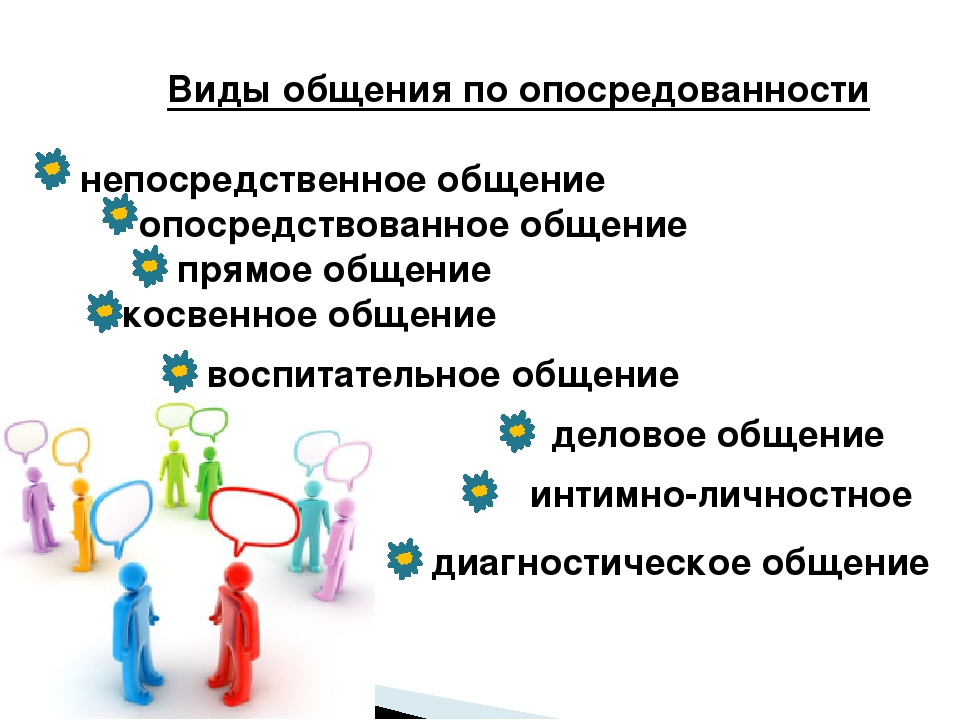 Виды общения по опосредованности

непосредственное общение
опосредствованное общение
прямое общение
косвенное общение
воспитательное общение
деловое общение
интимно-личностное
диагностическое общение